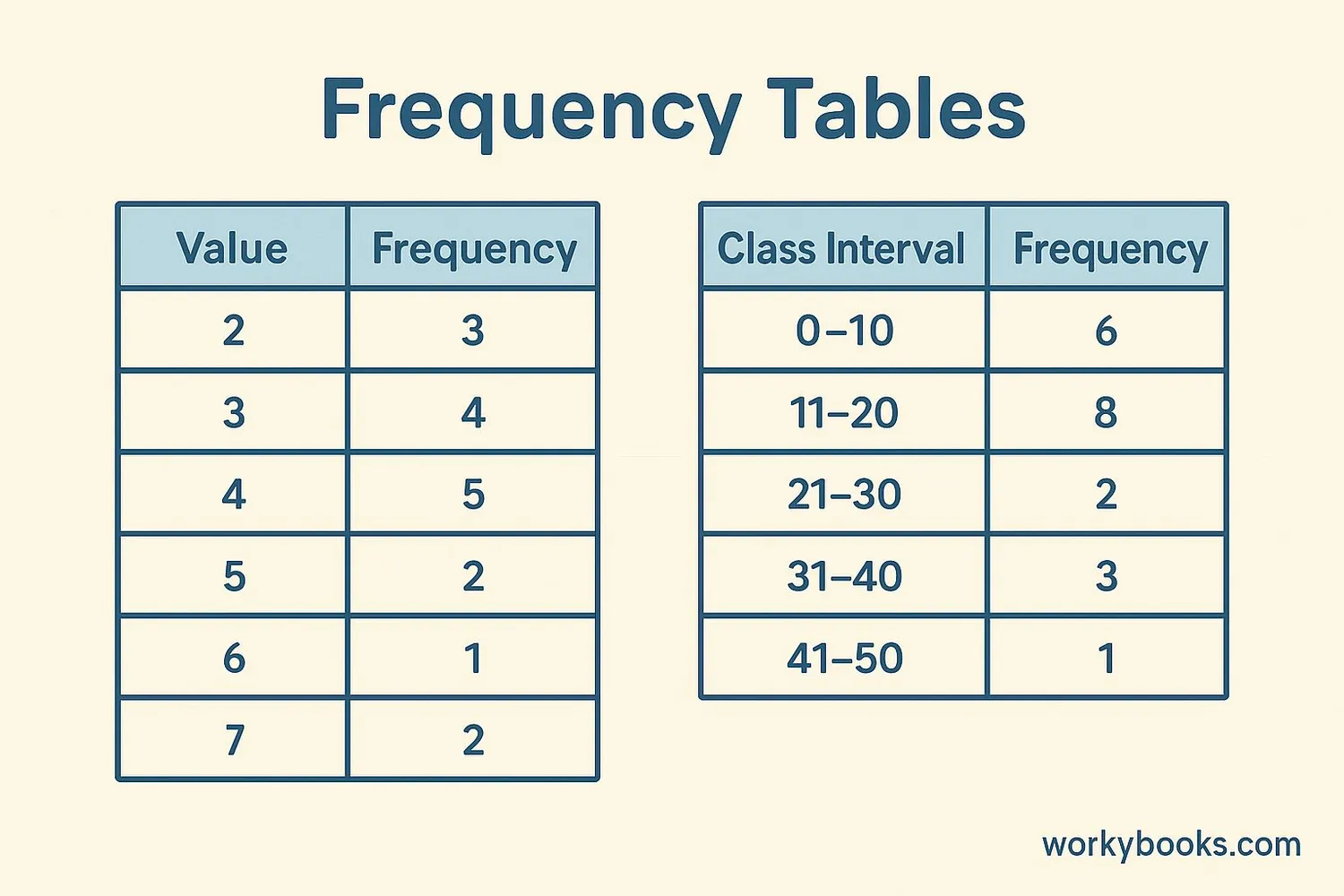 Frequency Tables

| Value | Frequency |
|---|---|
| 2 | 3 |
| 3 | 4 |
| 4 | 5 |
| 5 | 2 |
| 6 | 1 |
| 7 | 2 |

| Class Interval | Frequency |
|---|---|
| 0–10 | 6 |
| 11–20 | 8 |
| 21–30 | 2 |
| 31–40 | 3 |
| 41–50 | 1 |

workybooks.com